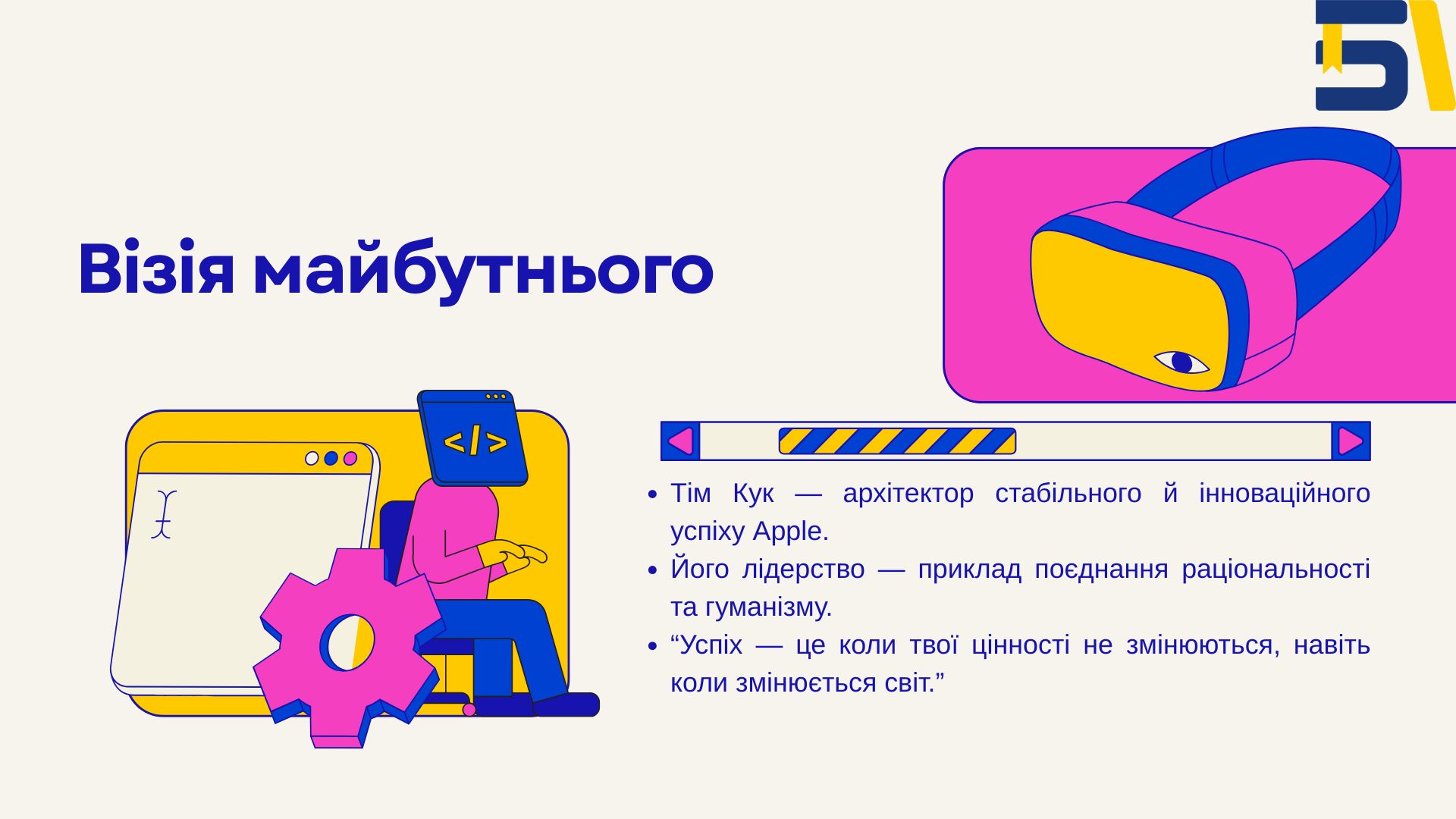 Візія майбутнього

</>

- Тім Кук — архітектор стабільного й інноваційного успіху Apple.
- Його лідерство — приклад поєднання раціональності та гуманізму.
- “Успіх — це коли твої цінності не змінюються, навіть коли змінюється світ.”